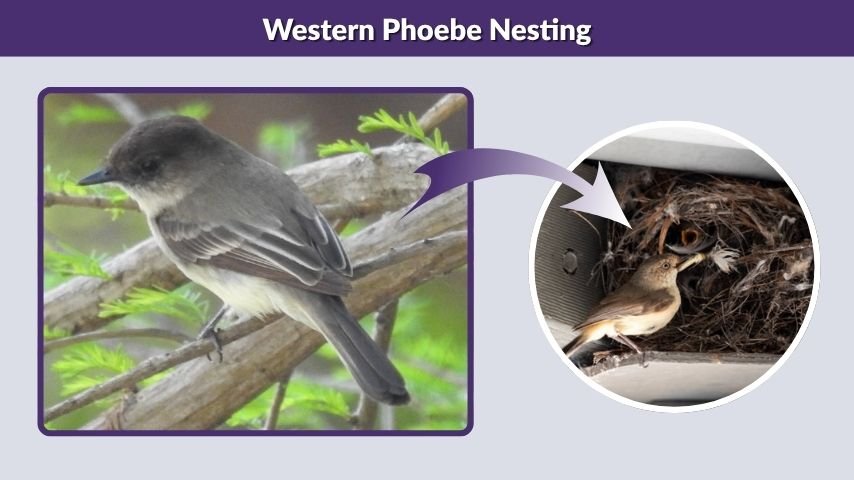 Western Phoebe Nesting